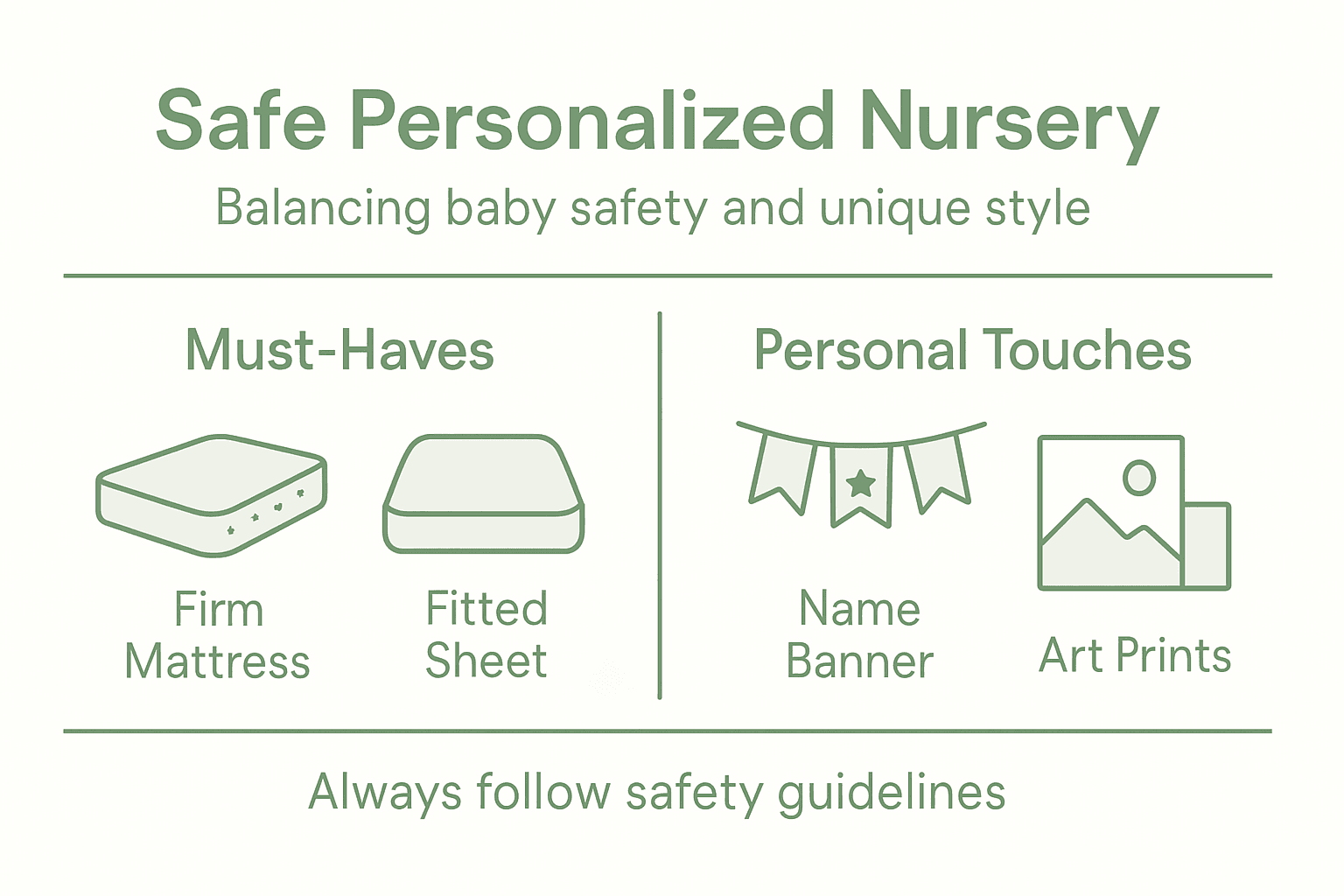 Safe Personalized Nursery

Balancing baby safety and unique style

Must-Haves

Firm Mattress

Fitted Sheet

Personal Touches

Name Banner

Art Prints

Always follow safety guidelines